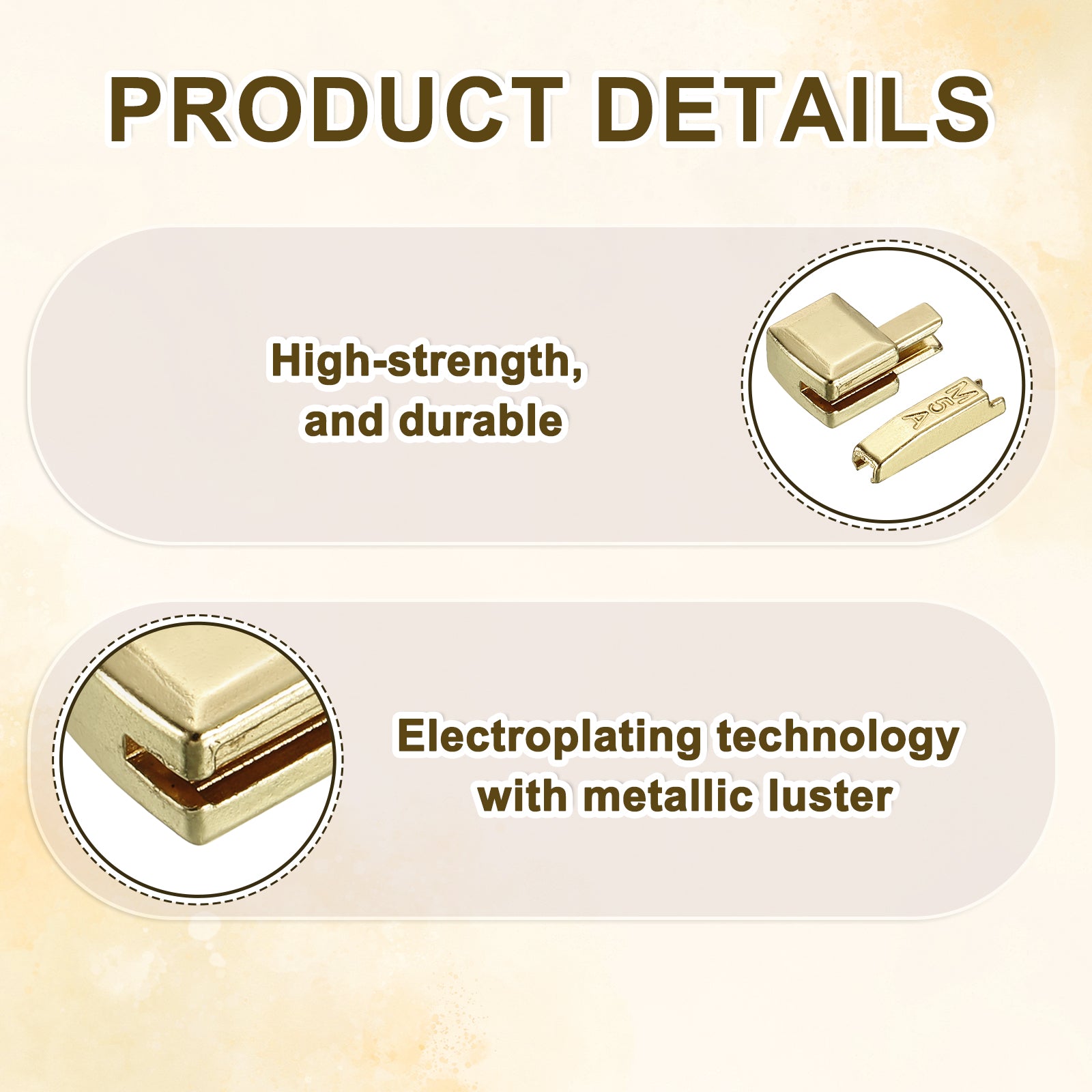 PRODUCT DETAILS

High-strength, and durable

M5A

Electroplating technology with metallic luster